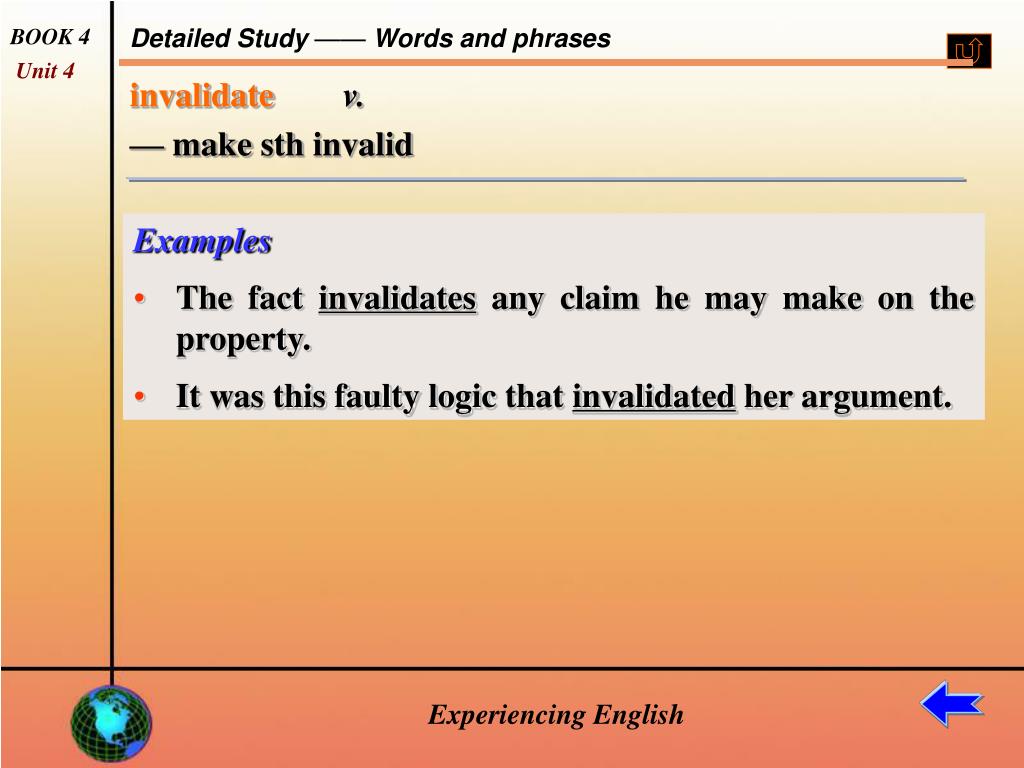 BOOK 4
Unit 4

Detailed Study —— Words and phrases

invalidate v.
— make sth invalid

Examples
• The fact invalidates any claim he may make on the property.
• It was this faulty logic that invalidated her argument.

Experiencing English